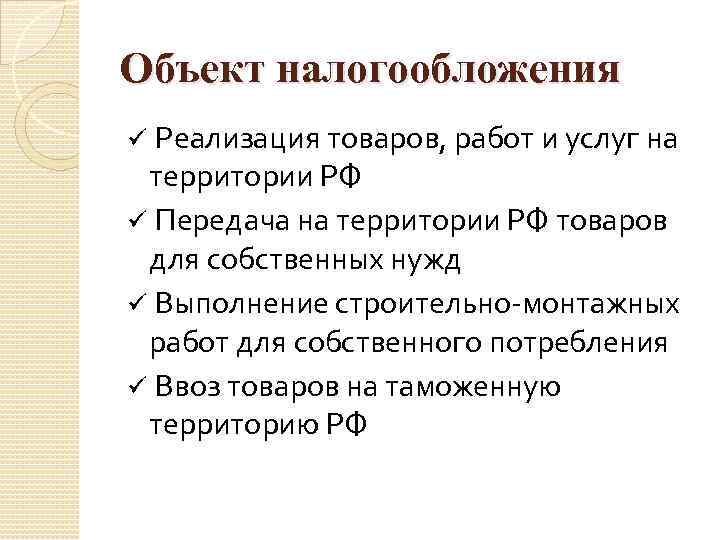 Объект налогообложения

✓ Реализация товаров, работ и услуг на территории РФ

✓ Передача на территории РФ товаров для собственных нужд

✓ Выполнение строительно-монтажных работ для собственного потребления

✓ Ввоз товаров на таможенную территорию РФ